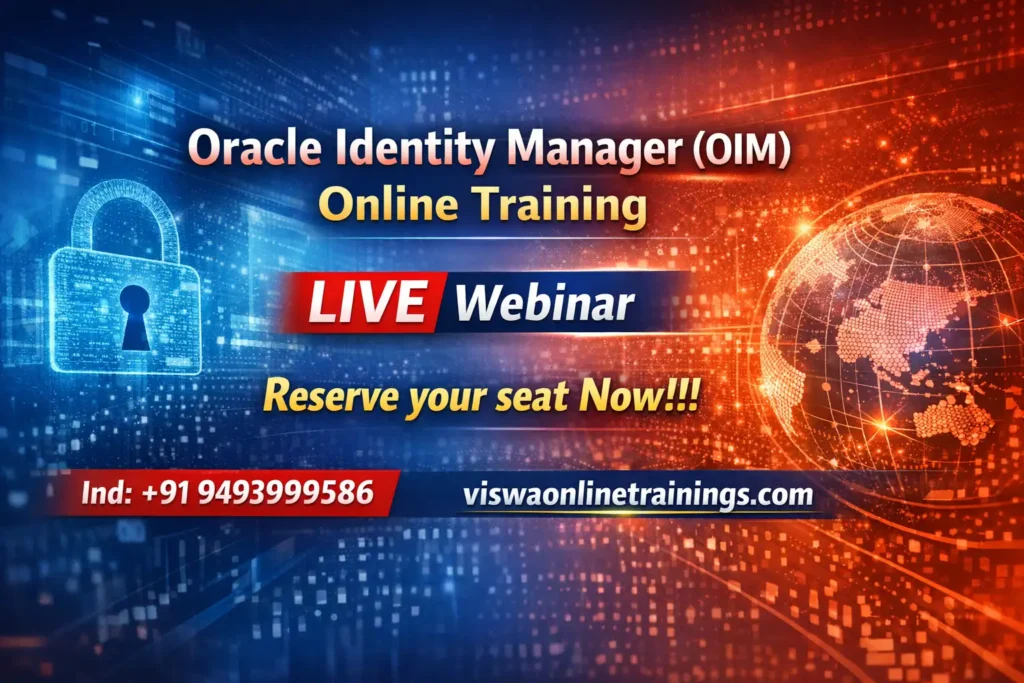 Oracle Identity Manager (OIM)
Online Training

LIVE Webinar

Reserve your seat Now!!!

Ind: +91 9493999586

viswaonlinetrainings.com